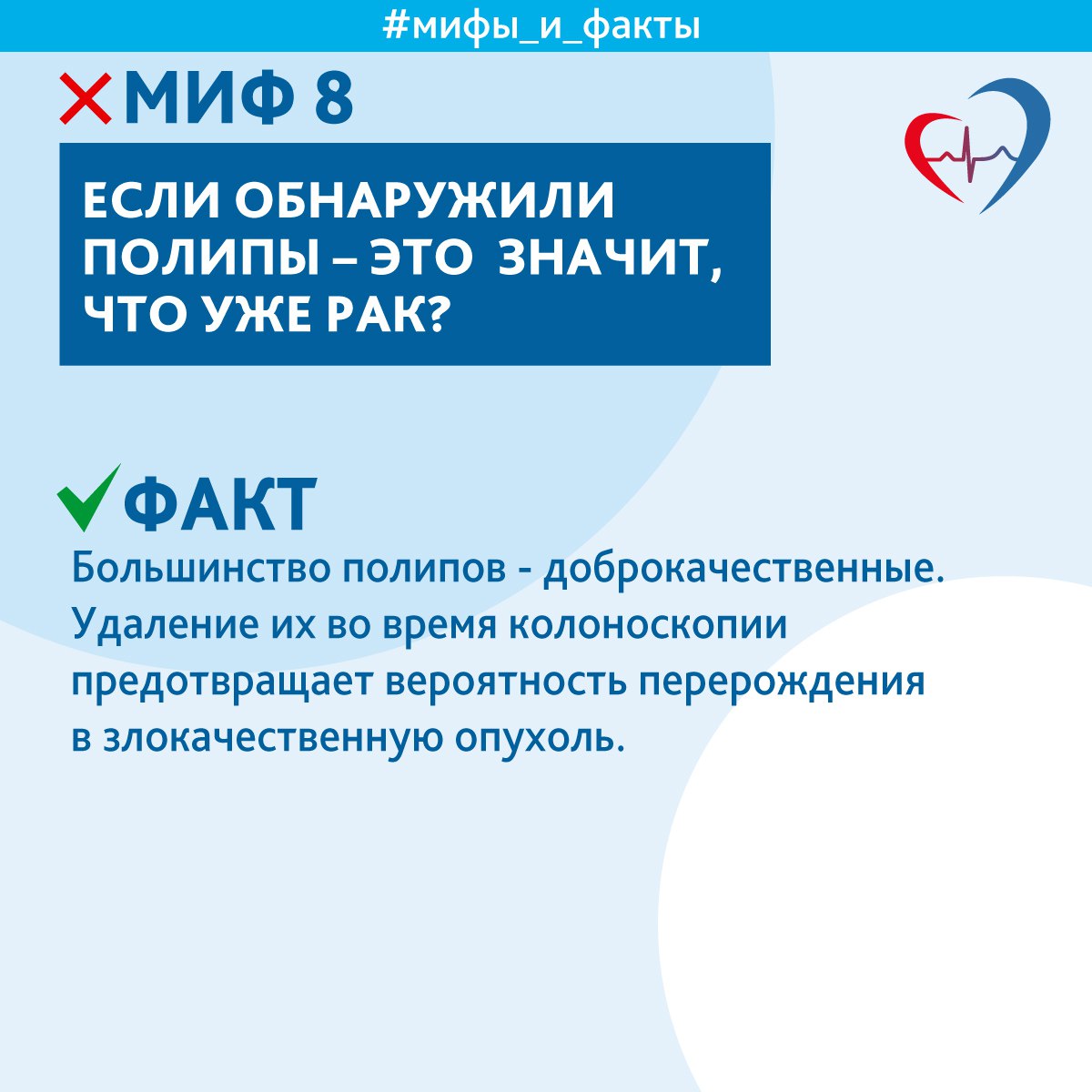 #мифы_и_факты

МИФ 8

ЕСЛИ ОБНАРУЖИЛИ ПОЛИПЫ – ЭТО ЗНАЧИТ, ЧТО УЖЕ РАК?

ФАКТ

Большинство полипов - доброкачественные. Удаление их во время колоноскопии предотвращает вероятность перерождения в злокачественную опухоль.